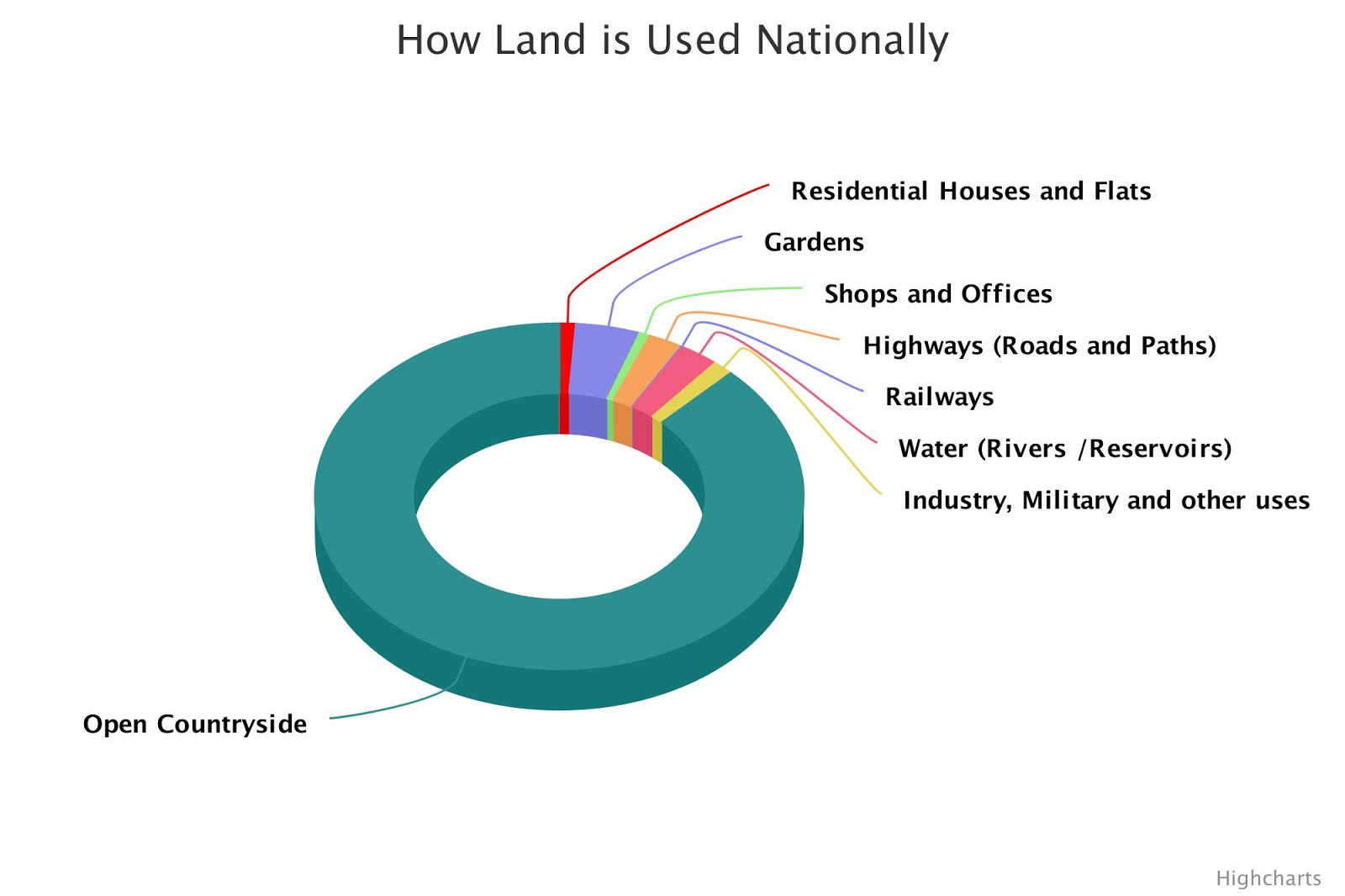 How Land is Used Nationally

Residential Houses and Flats

Gardens

Shops and Offices

Highways (Roads and Paths)

Railways

Water (Rivers /Reservoirs)

Industry, Military and other uses

Open Countryside

Highcharts